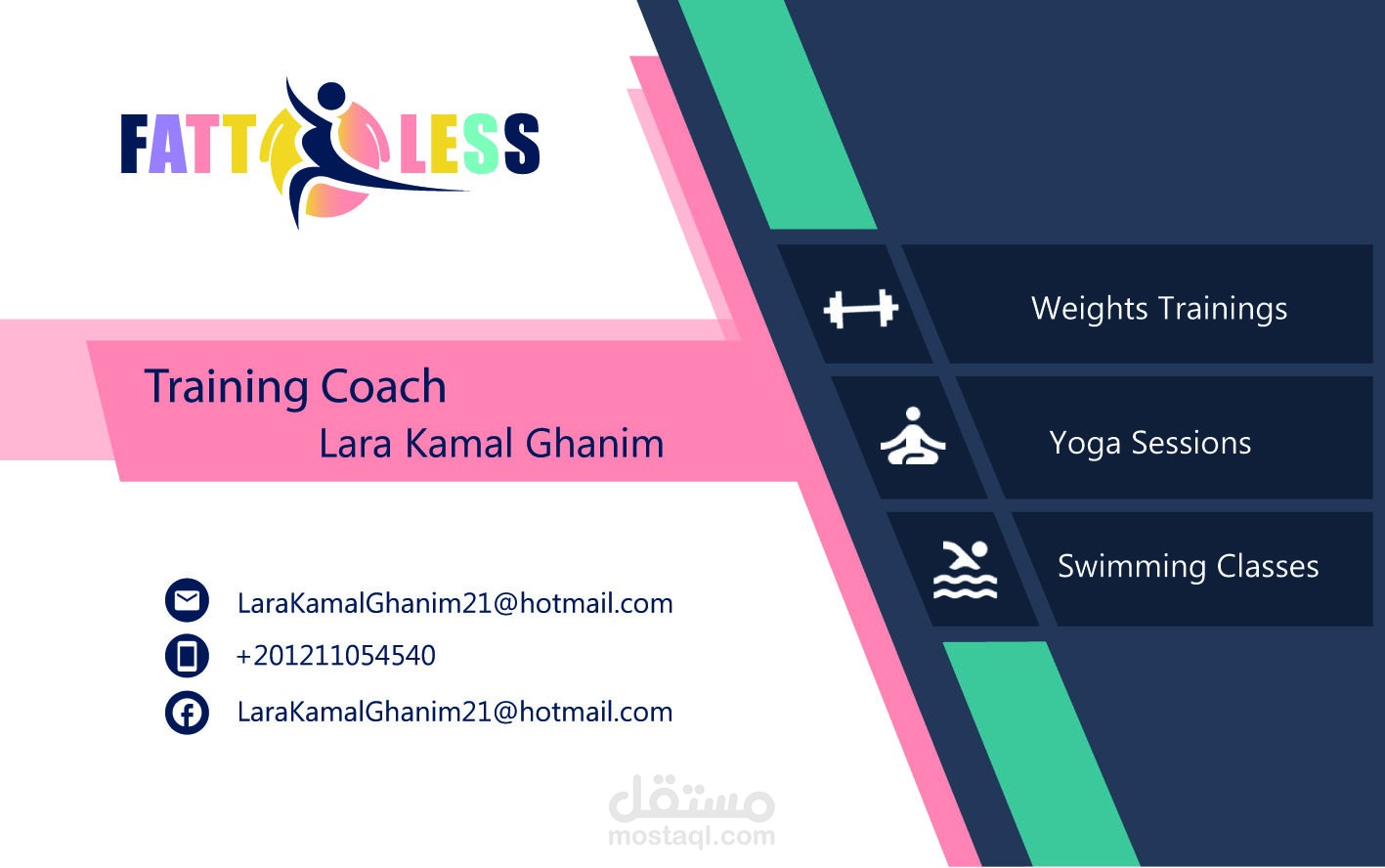 FATT LESS

Training Coach
Lara Kamal Ghanim

LaraKamalGhanim21@hotmail.com
+201211054540
LaraKamalGhanim21@hotmail.com

Weights Trainings
Yoga Sessions
Swimming Classes

مستقل
mostaql.com